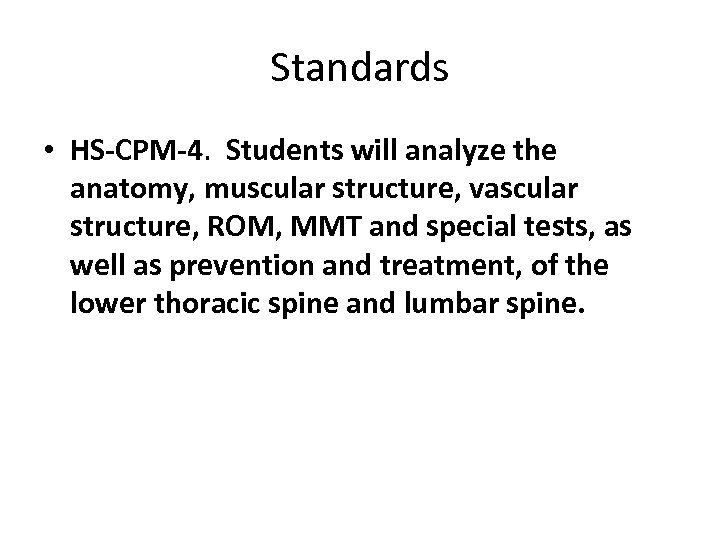 Standards

• HS-CPM-4. Students will analyze the anatomy, muscular structure, vascular structure, ROM, MMT and special tests, as well as prevention and treatment, of the lower thoracic spine and lumbar spine.